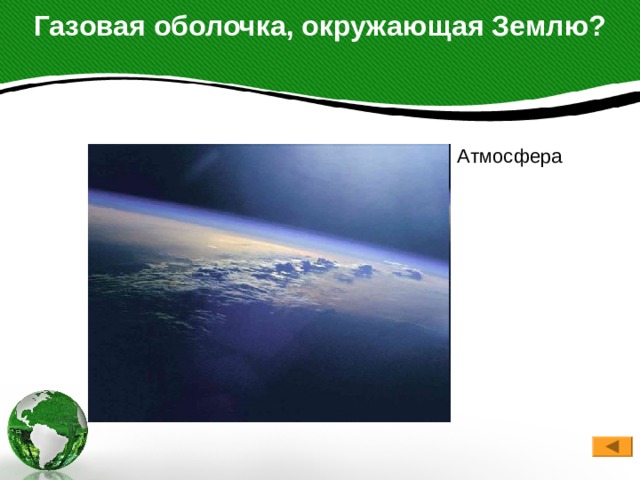 Газовая оболочка, окружающая Землю?

Атмосфера